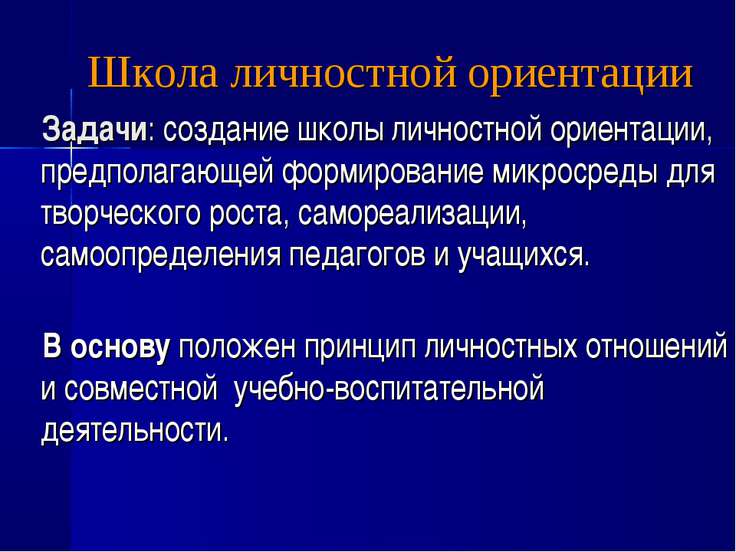 Школа личностной ориентации

Задачи: создание школы личностной ориентации, предполагающей формирование микросреды для творческого роста, самореализации, самоопределения педагогов и учащихся.

В основу положен принцип личностных отношений и совместной учебно-воспитательной деятельности.